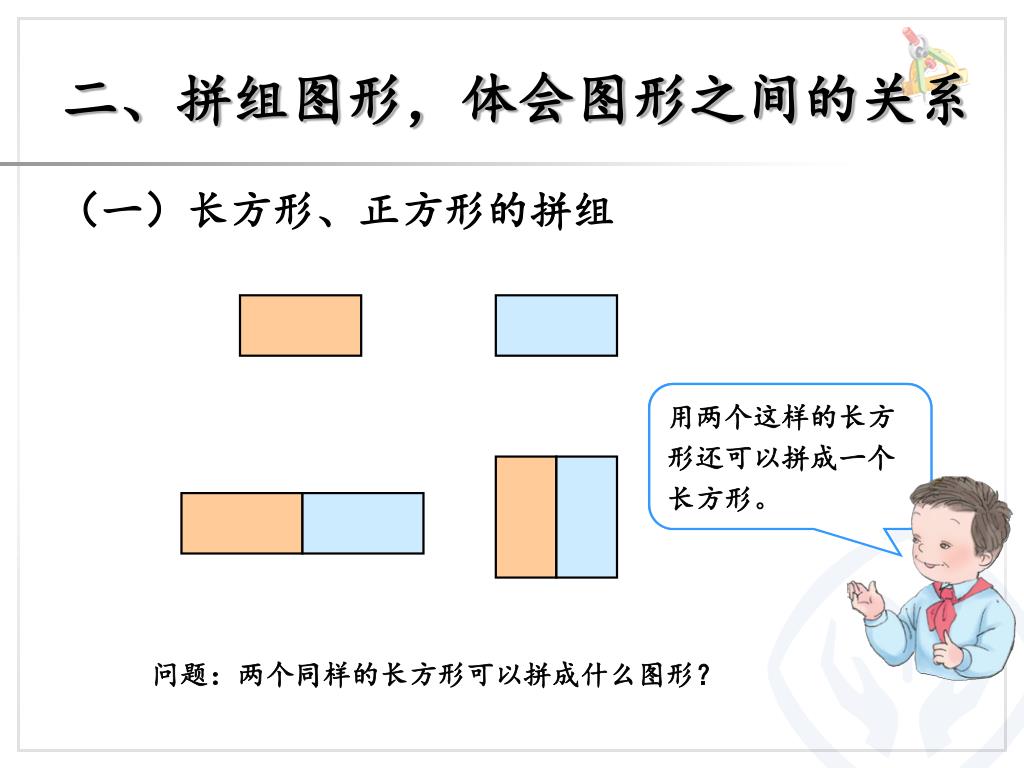 二、拼组图形，体会图形之间的关系

（一）长方形、正方形的拼组

用两个这样的长方形还可以拼成一个长方形。

问题：两个同样的长方形可以拼成什么图形？